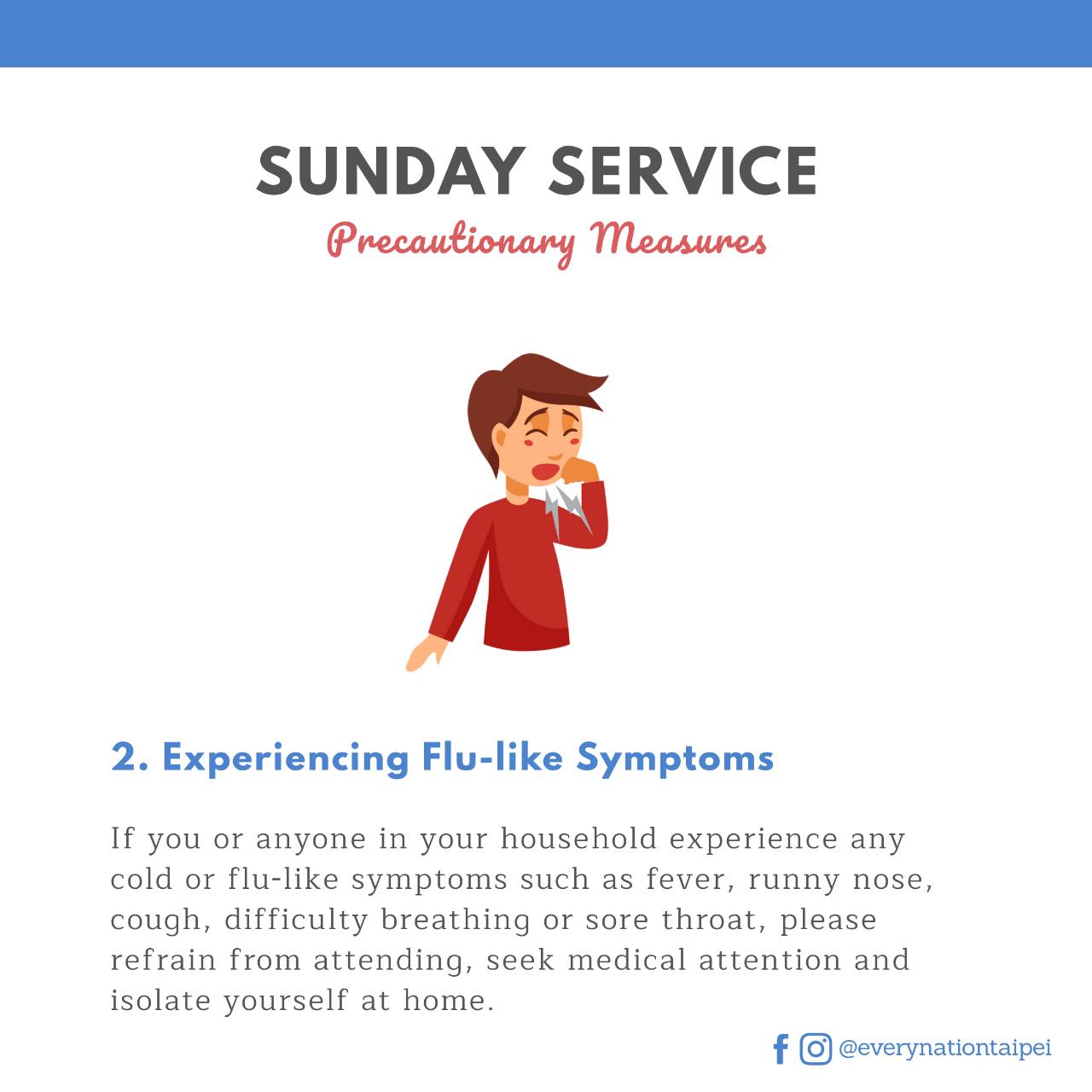 SUNDAY SERVICE
Precautionary Measures

2. Experiencing Flu-like Symptoms

If you or anyone in your household experience any cold or flu-like symptoms such as fever, runny nose, cough, difficulty breathing or sore throat, please refrain from attending, seek medical attention and isolate yourself at home.

@everynationtaipei